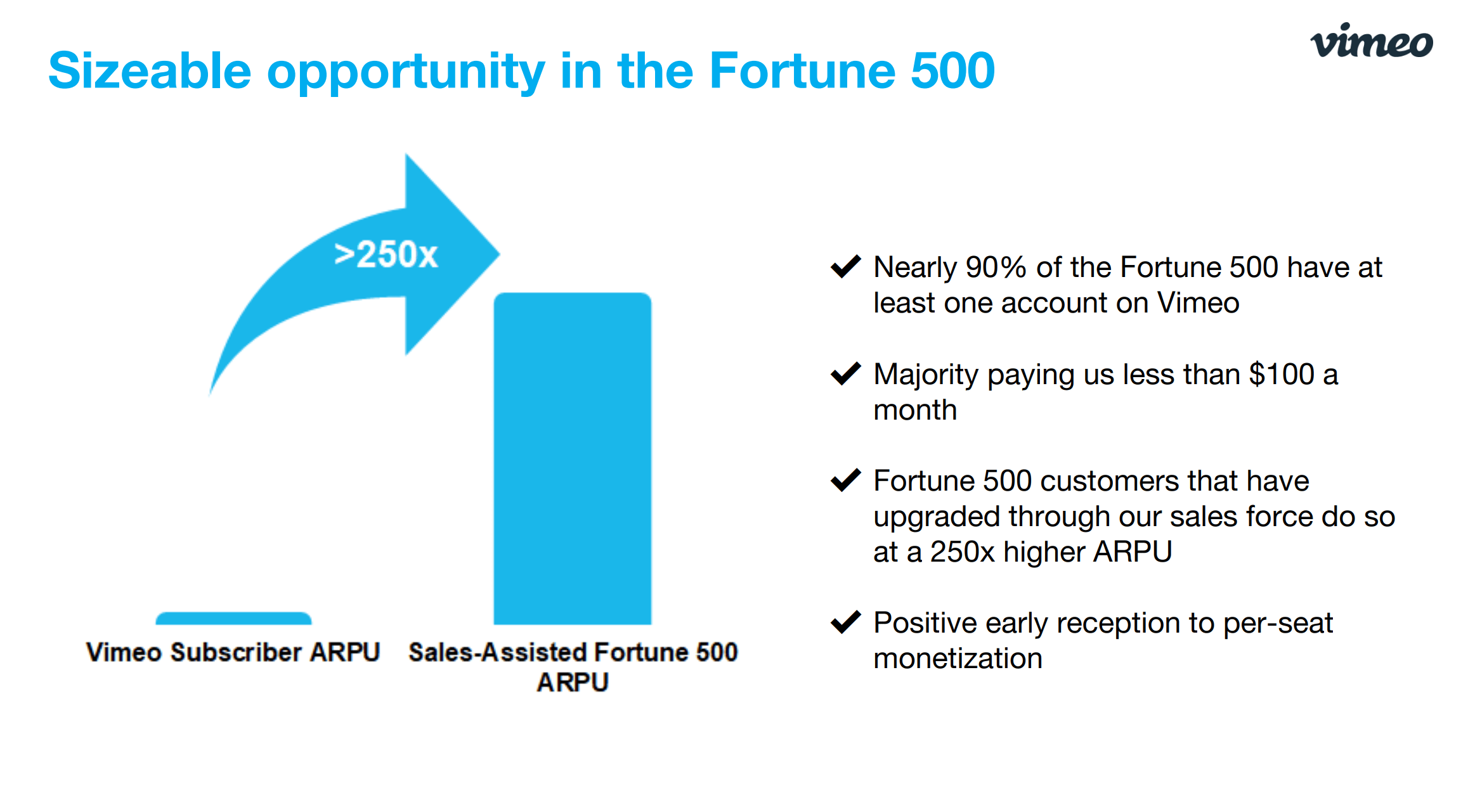 Sizeable opportunity in the Fortune 500

vimeo

>250x

Vimeo Subscriber ARPU

Sales-Assisted Fortune 500 ARPU

✔ Nearly 90% of the Fortune 500 have at least one account on Vimeo

✔ Majority paying us less than \$100 a month

✔ Fortune 500 customers that have upgraded through our sales force do so at a 250x higher ARPU

✔ Positive early reception to per-seat monetization